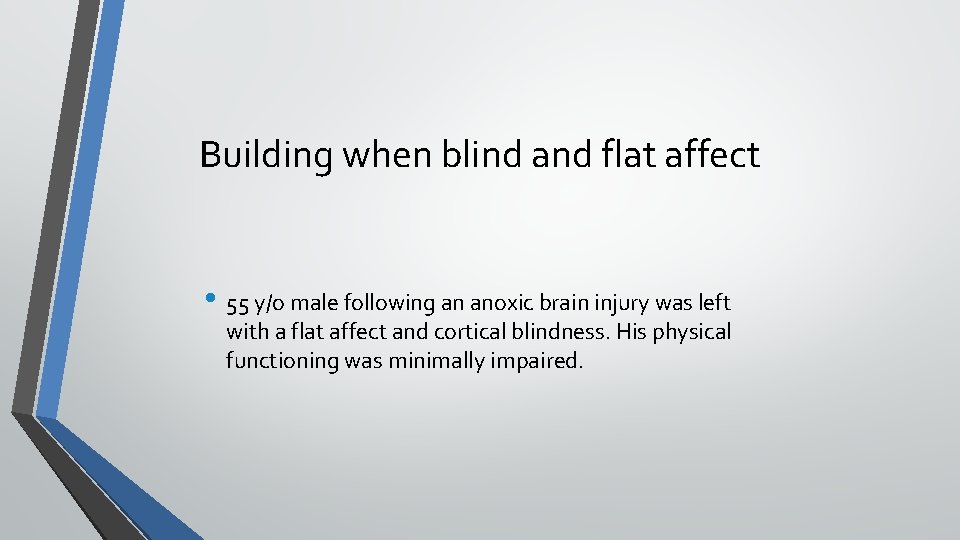 Building when blind and flat affect

• 55 y/o male following an anoxic brain injury was left with a flat affect and cortical blindness. His physical functioning was minimally impaired.